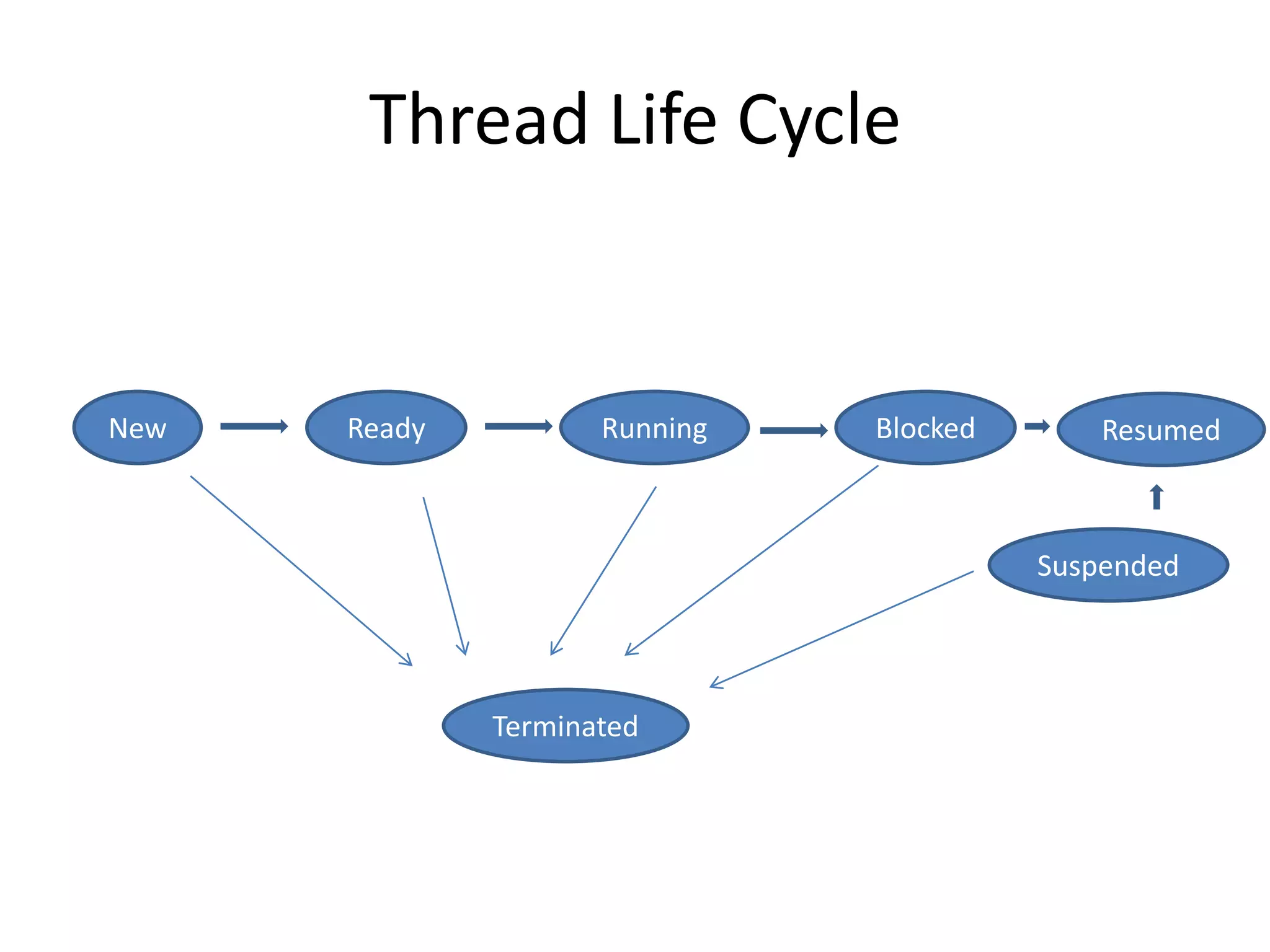 Thread Life Cycle

New

Ready

Running

Blocked

Resumed

Suspended

Terminated